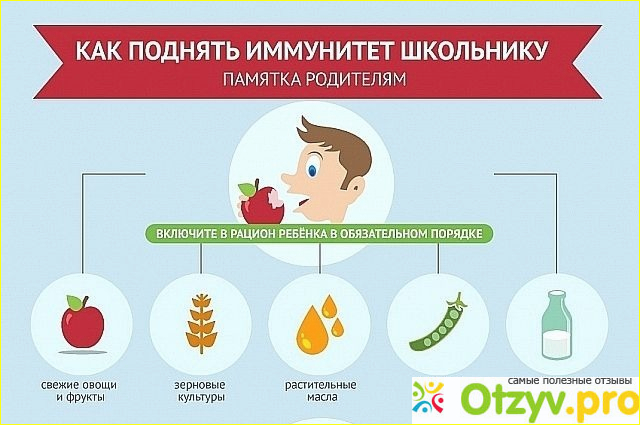 КАК ПОДНЯТЬ ИММУНИТЕТ ШКОЛЬНИКУ
ПАМЯТКА РОДИТЕЛЯМ

ВКЛЮЧИТЕ В РАЦИОН РЕБЁНКА В ОБЯЗАТЕЛЬНОМ ПОРЯДКЕ

свежие овощи и фрукты

зерновые культуры

растительные масла

самые полезные отзывы
Otzyv.pro